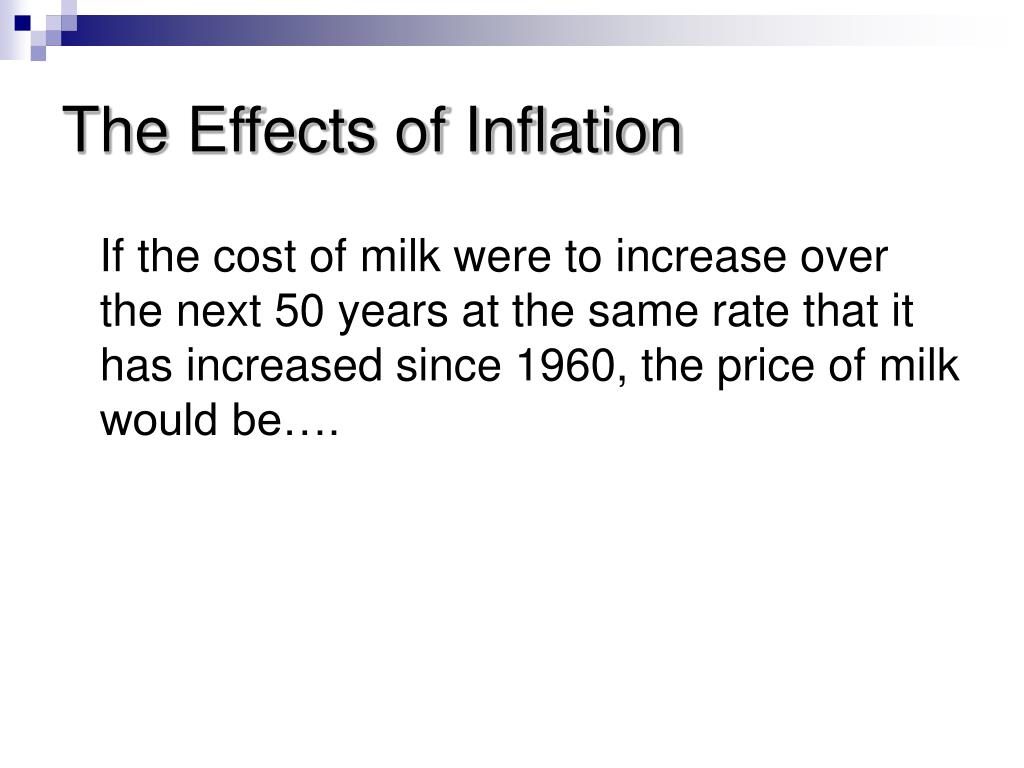 The Effects of Inflation

If the cost of milk were to increase over the next 50 years at the same rate that it has increased since 1960, the price of milk would be….